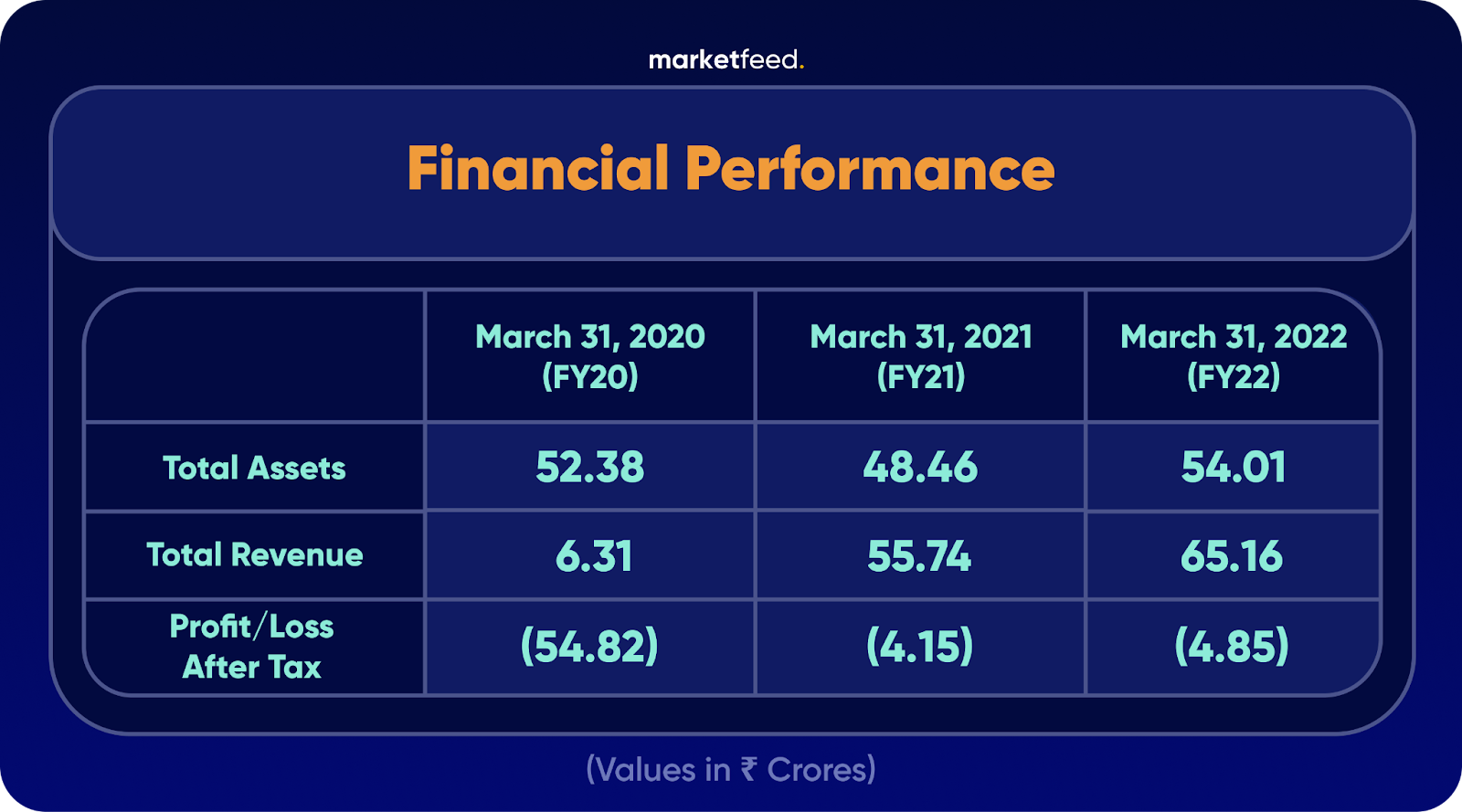 marketfeed.

Financial Performance

|  | March 31, 2020 (FY20) | March 31, 2021 (FY21) | March 31, 2022 (FY22) |
|---|---|---|---|
| Total Assets | 52.38 | 48.46 | 54.01 |
| Total Revenue | 6.31 | 55.74 | 65.16 |
| Profit/Loss After Tax | (54.82) | (4.15) | (4.85) |

(Values in ₹ Crores)